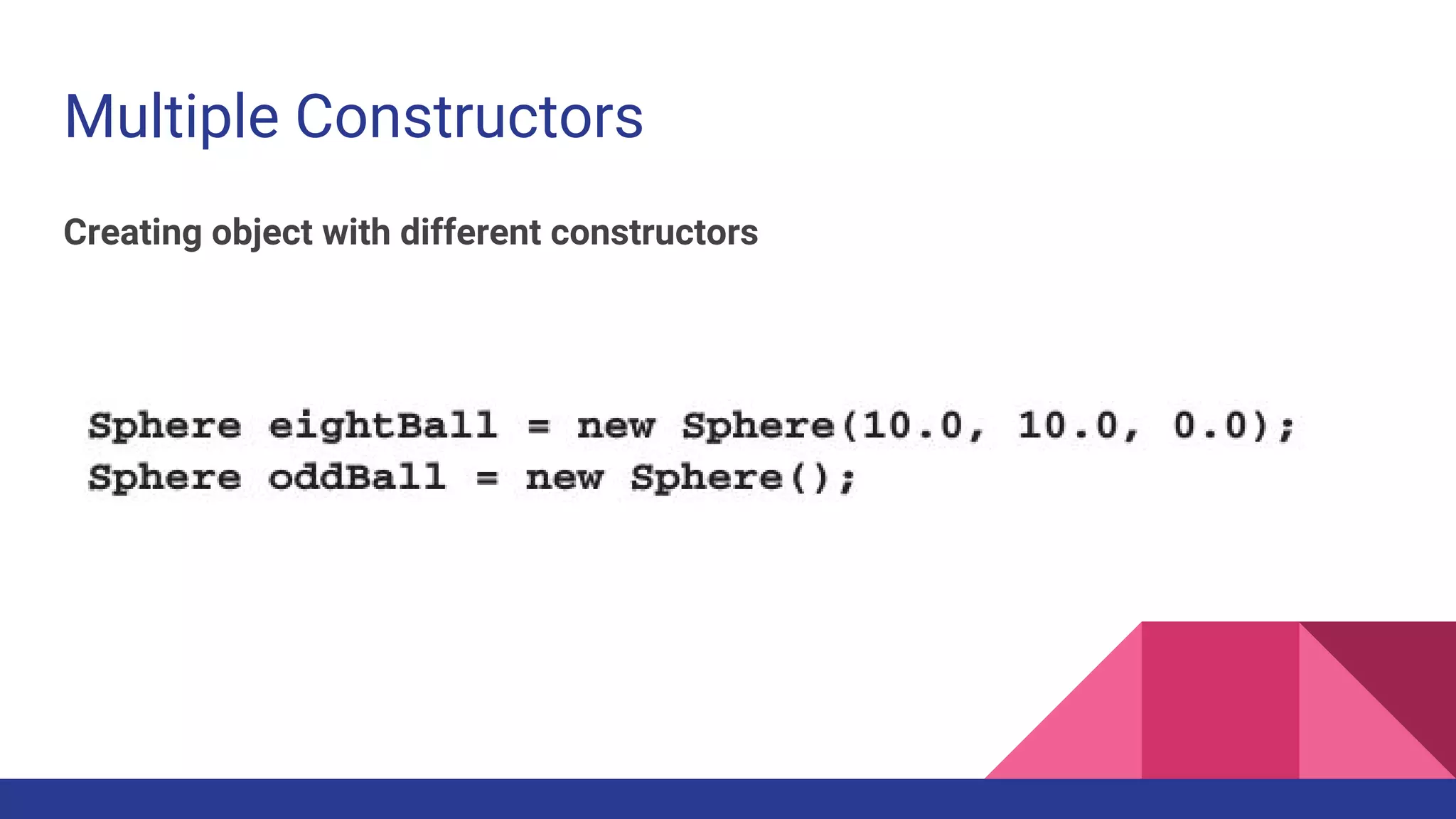 Multiple Constructors

Creating object with different constructors

Sphere eightBall = new Sphere(10.0, 10.0, 0.0);
Sphere oddBall = new Sphere();